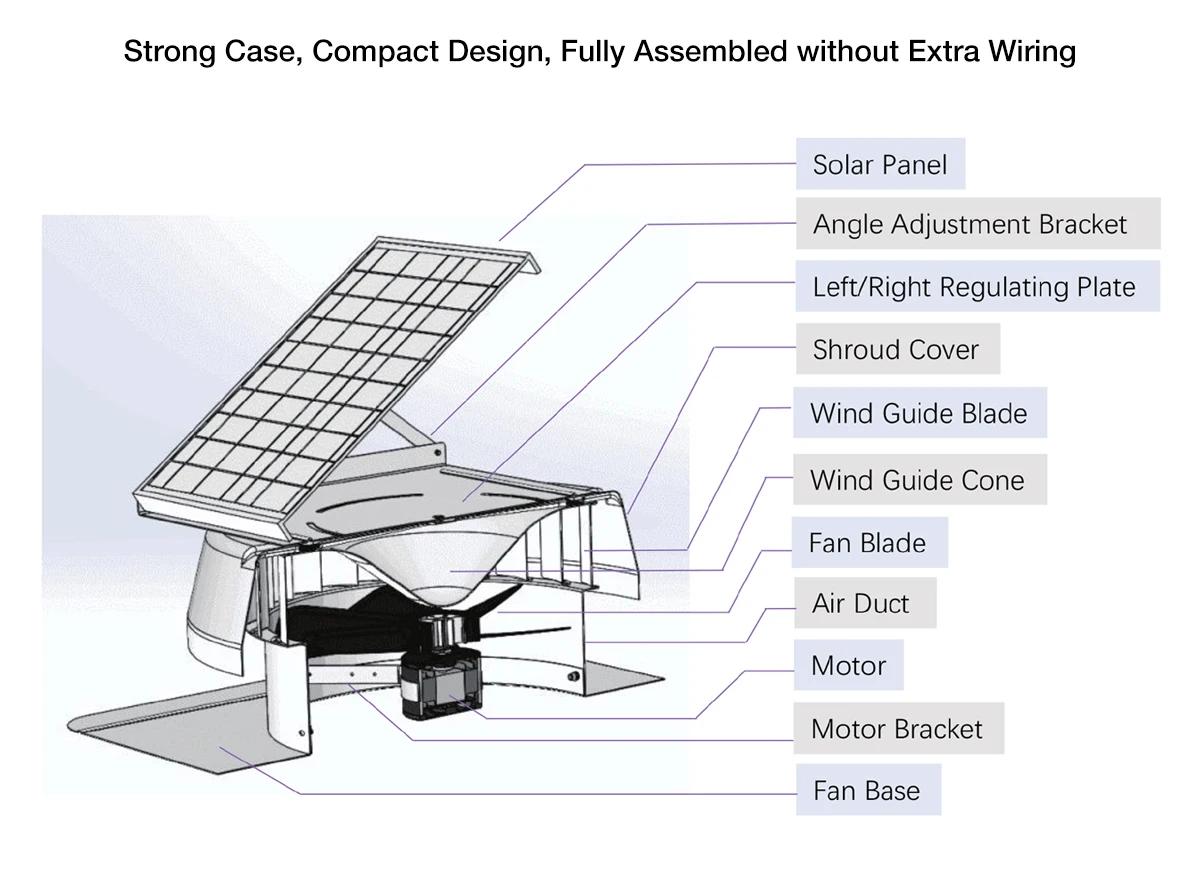 Strong Case, Compact Design, Fully Assembled without Extra Wiring

Solar Panel
Angle Adjustment Bracket
Left/Right Regulating Plate
Shroud Cover
Wind Guide Blade
Wind Guide Cone
Fan Blade
Air Duct
Motor
Motor Bracket
Fan Base